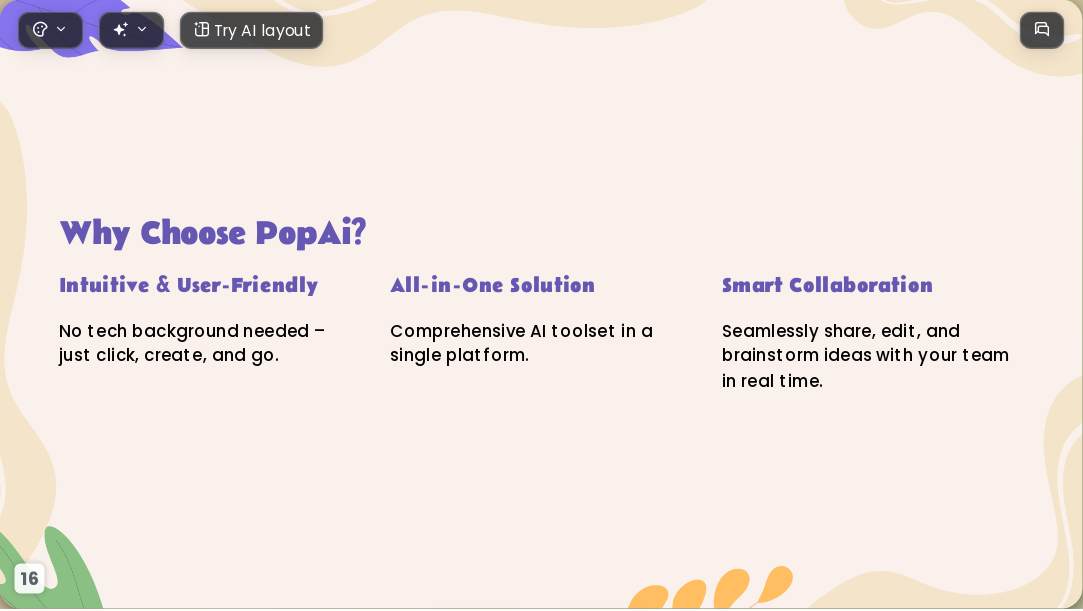 Try AI layout

Why Choose PopAi?

Intuitive & User-Friendly

No tech background needed – just click, create, and go.

All-in-One Solution

Comprehensive AI toolset in a single platform.

Smart Collaboration

Seamlessly share, edit, and brainstorm ideas with your team in real time.

16